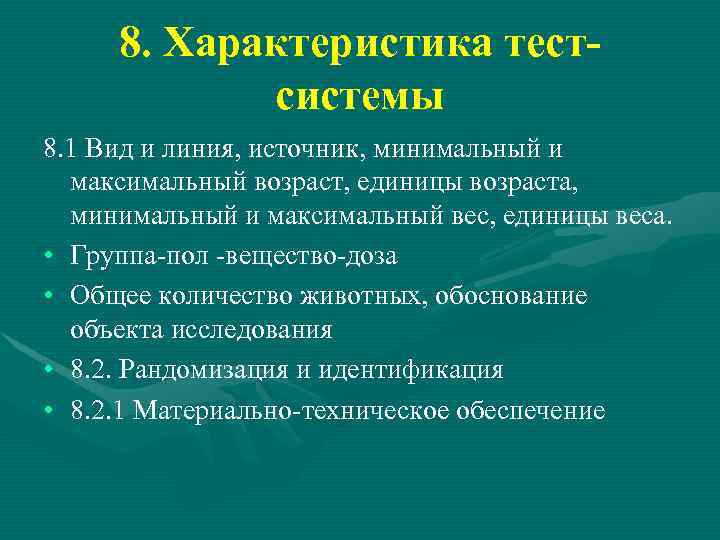 8. Характеристика тест-системы

8.1 Вид и линия, источник, минимальный и максимальный возраст, единицы возраста, минимальный и максимальный вес, единицы веса.

• Группа-пол -вещество-доза

• Общее количество животных, обоснование объекта исследования

• 8.2. Рандомизация и идентификация

• 8.2.1 Материально-техническое обеспечение